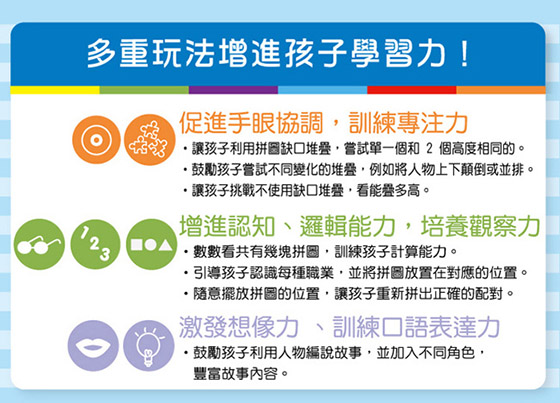 多重玩法增進孩子學習力！

促進手眼協調，訓練專注力
・讓孩子利用拼圖缺口堆疊，嘗試單一個和 2 個高度相同的。
・鼓勵孩子嘗試不同變化的堆疊，例如將人物上下顛倒或並排。
・讓孩子挑戰不使用缺口堆疊，看能疊多高。

123

增進認知、邏輯能力，培養觀察力
・數數看共有幾塊拼圖，訓練孩子計算能力。
・引導孩子認識每種職業，並將拼圖放置在對應的位置。
・隨意擺放拼圖的位置，讓孩子重新拼出正確的配對。

激發想像力 、訓練口語表達力
・鼓勵孩子利用人物編說故事，並加入不同角色，豐富故事內容。